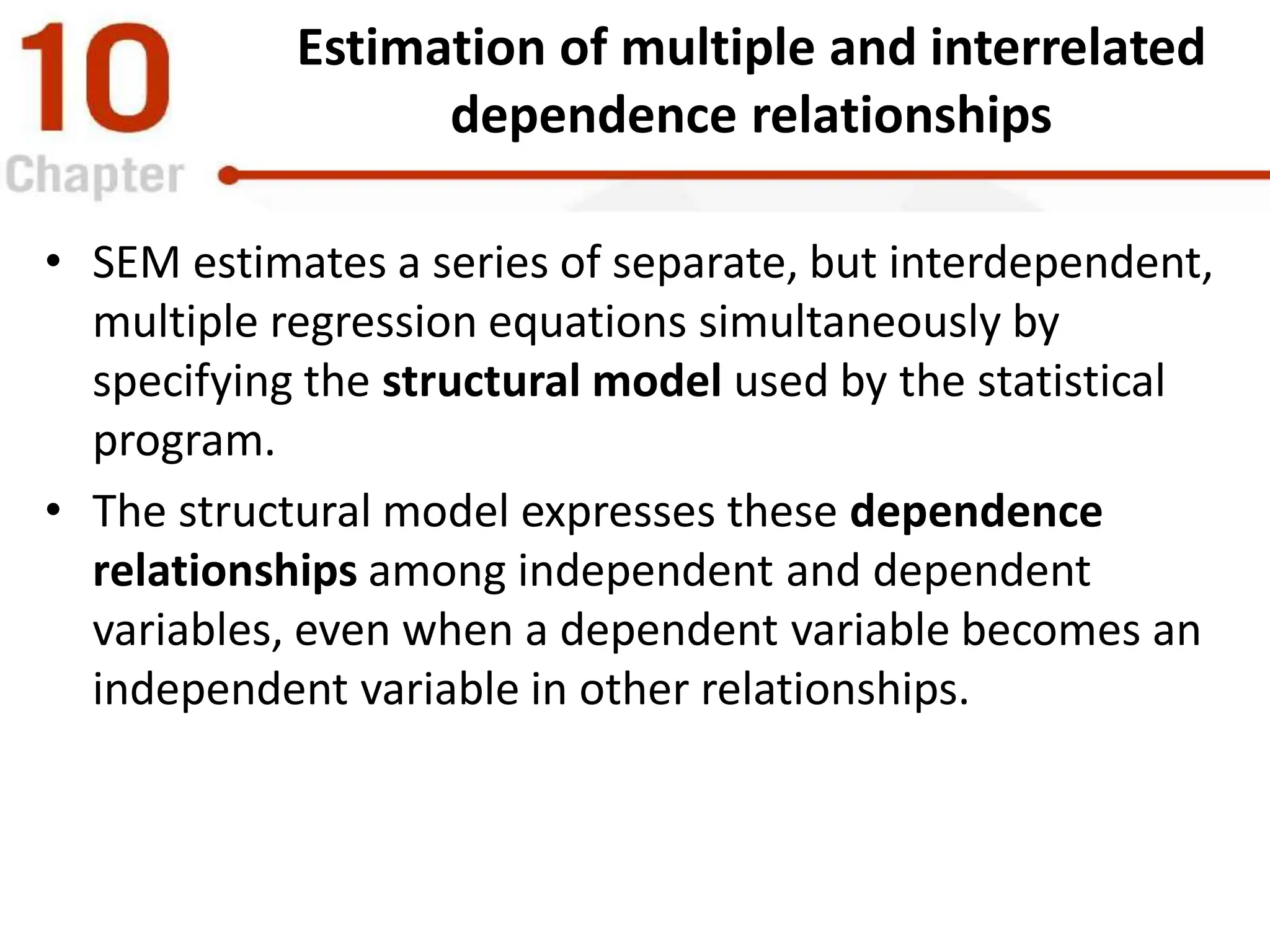 10
Chapter

Estimation of multiple and interrelated dependence relationships

• SEM estimates a series of separate, but interdependent, multiple regression equations simultaneously by specifying the structural model used by the statistical program.

• The structural model expresses these dependence relationships among independent and dependent variables, even when a dependent variable becomes an independent variable in other relationships.